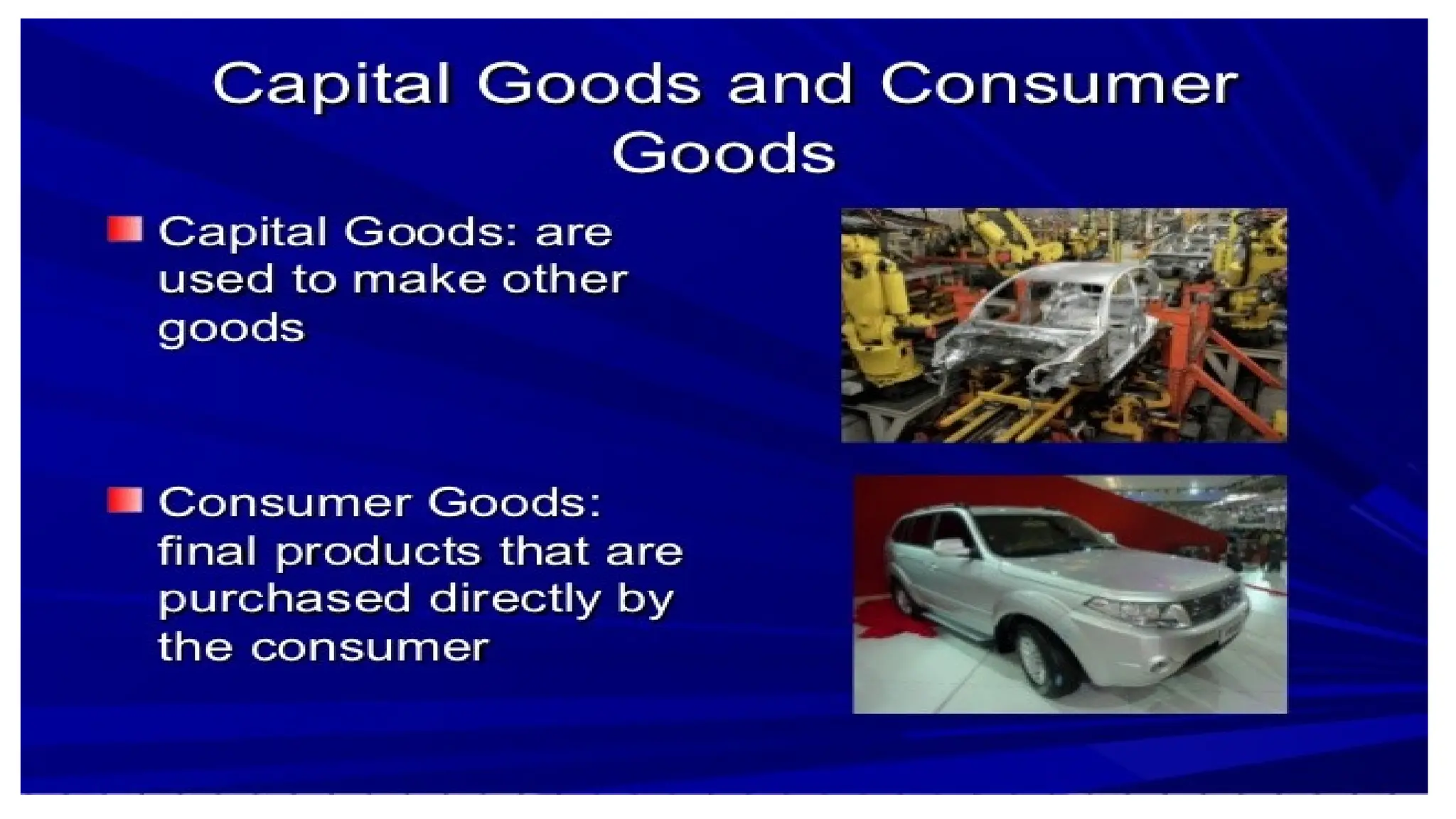 Capital Goods and Consumer Goods

Capital Goods: are used to make other goods

Consumer Goods: final products that are purchased directly by the consumer